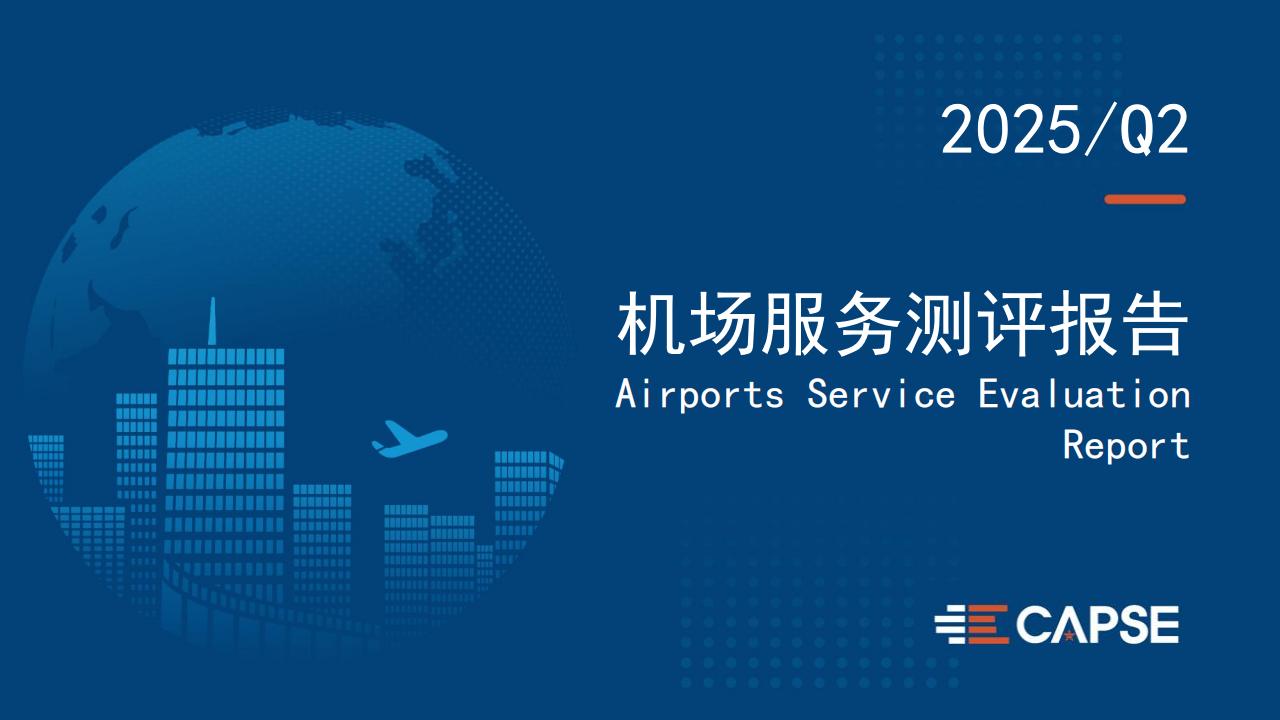 2025/Q2

机场服务测评报告

Airports Service Evaluation Report

CAPSE